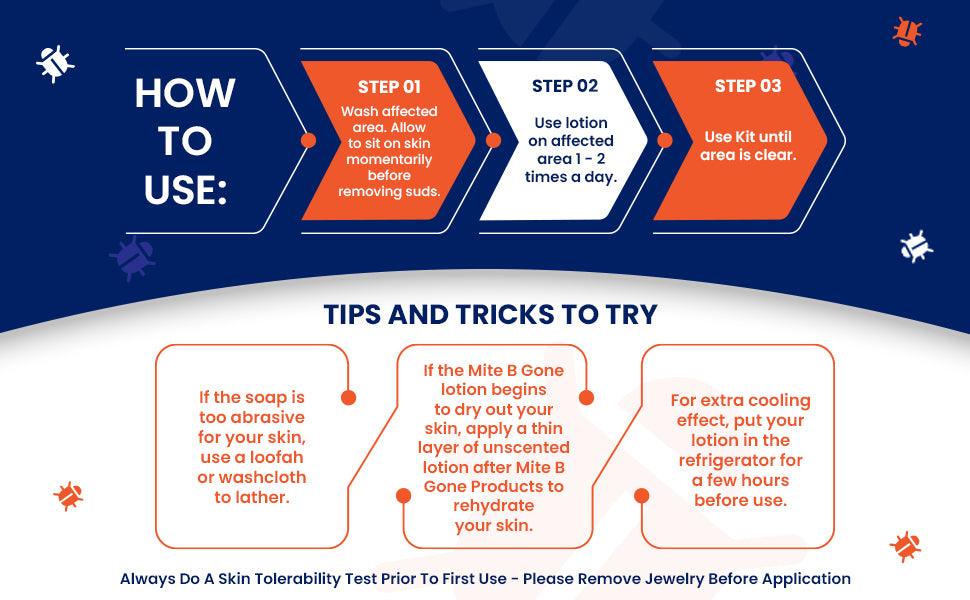 HOW TO USE:

STEP 01
Wash affected area. Allow to sit on skin momentarily before removing suds.

STEP 02
Use lotion on affected area 1 - 2 times a day.

STEP 03
Use Kit until area is clear.

TIPS AND TRICKS TO TRY

If the soap is too abrasive for your skin, use a loofah or washcloth to lather.

If the Mite B Gone lotion begins to dry out your skin, apply a thin layer of unscented lotion after Mite B Gone Products to rehydrate your skin.

For extra cooling effect, put your lotion in the refrigerator for a few hours before use.

Always Do A Skin Tolerability Test Prior To First Use - Please Remove Jewelry Before Application